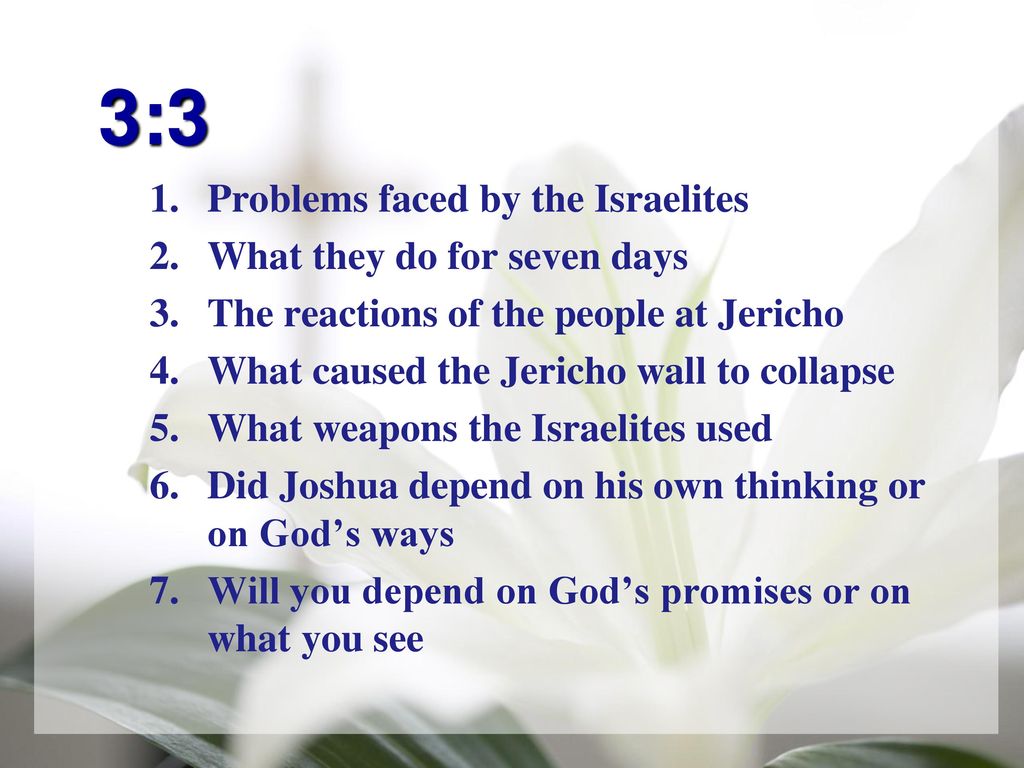 3:3

1. Problems faced by the Israelites
2. What they do for seven days
3. The reactions of the people at Jericho
4. What caused the Jericho wall to collapse
5. What weapons the Israelites used
6. Did Joshua depend on his own thinking or on God’s ways
7. Will you depend on God’s promises or on what you see